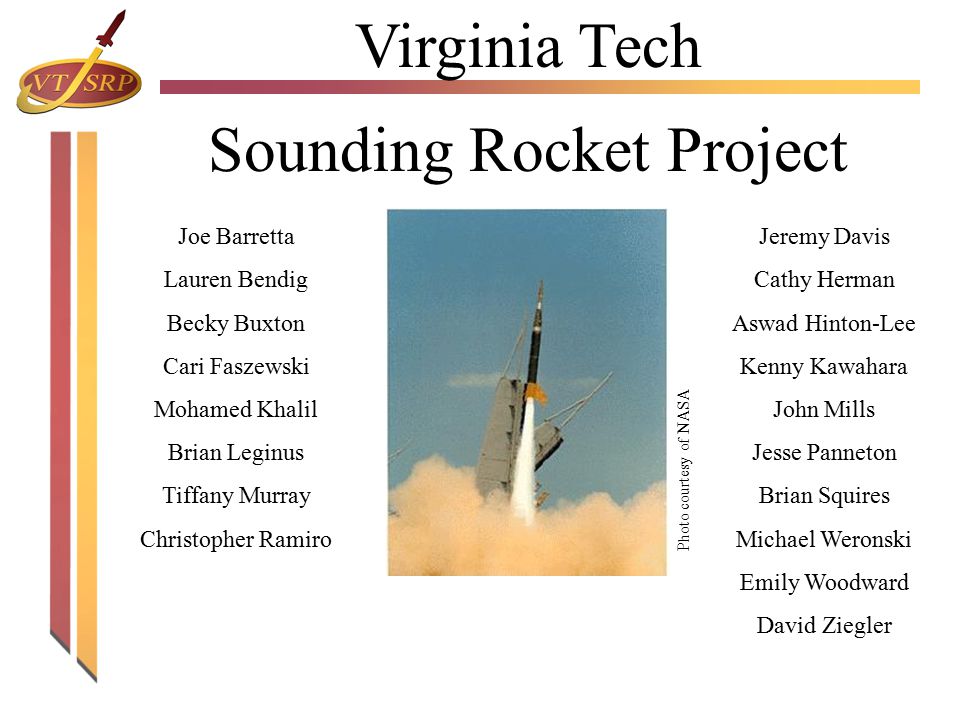 VT SRP

Virginia Tech

Sounding Rocket Project

Joe Barretta
Lauren Bendig
Becky Buxton
Cari Faszewski
Mohamed Khalil
Brian Leginus
Tiffany Murray
Christopher Ramiro

Photo courtesy of NASA

Jeremy Davis
Cathy Herman
Aswad Hinton-Lee
Kenny Kawahara
John Mills
Jesse Panneton
Brian Squires
Michael Weronski
Emily Woodward
David Ziegler